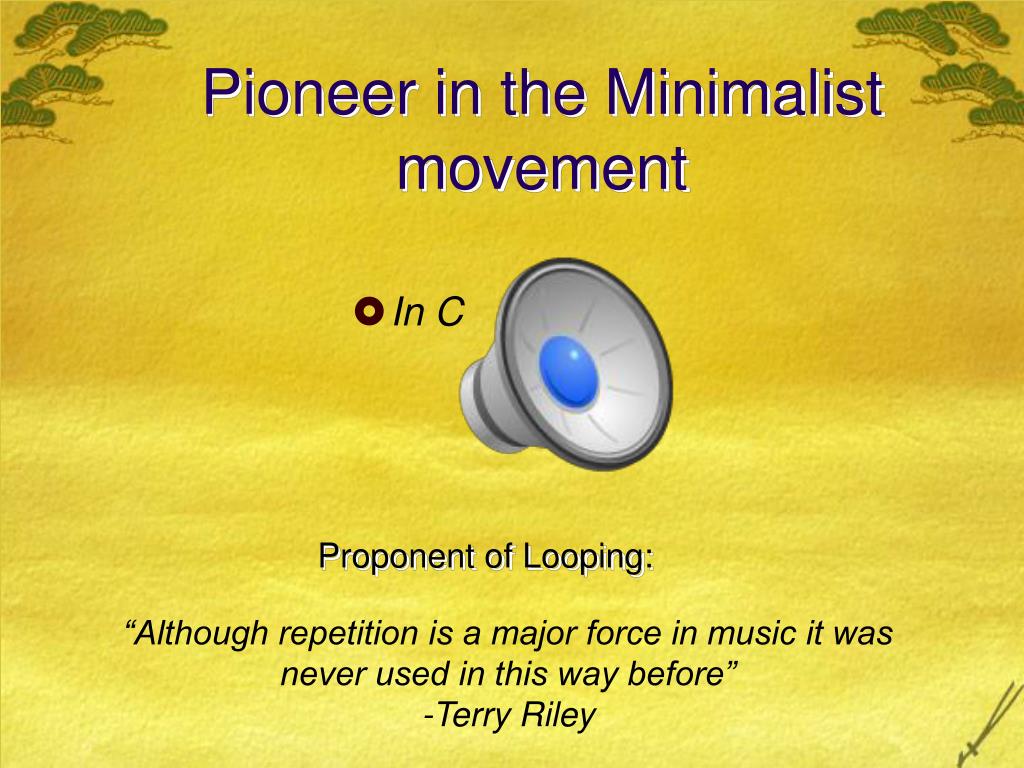 Pioneer in the Minimalist movement

In C

Proponent of Looping:

“Although repetition is a major force in music it was never used in this way before”
-Terry Riley